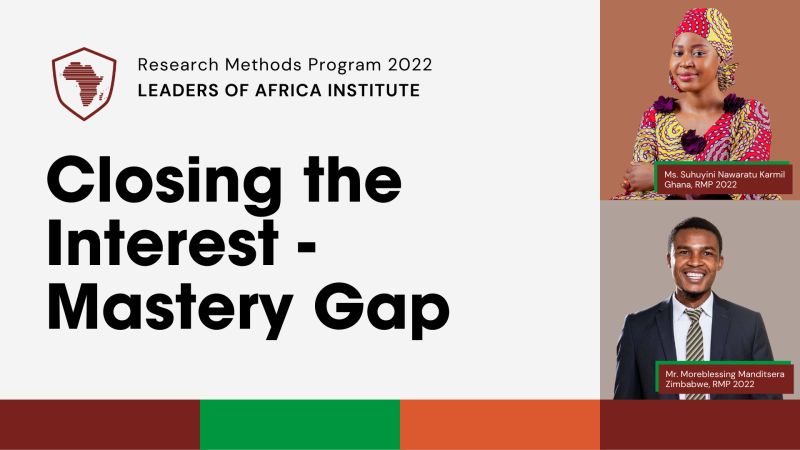 Research Methods Program 2022
LEADERS OF AFRICA INSTITUTE

Closing the Interest - Mastery Gap

Ms. Suhuyini Nawaratu Karmil
Ghana, RMP 2022

Mr. Moreblessing Manditsera
Zimbabwe, RMP 2022